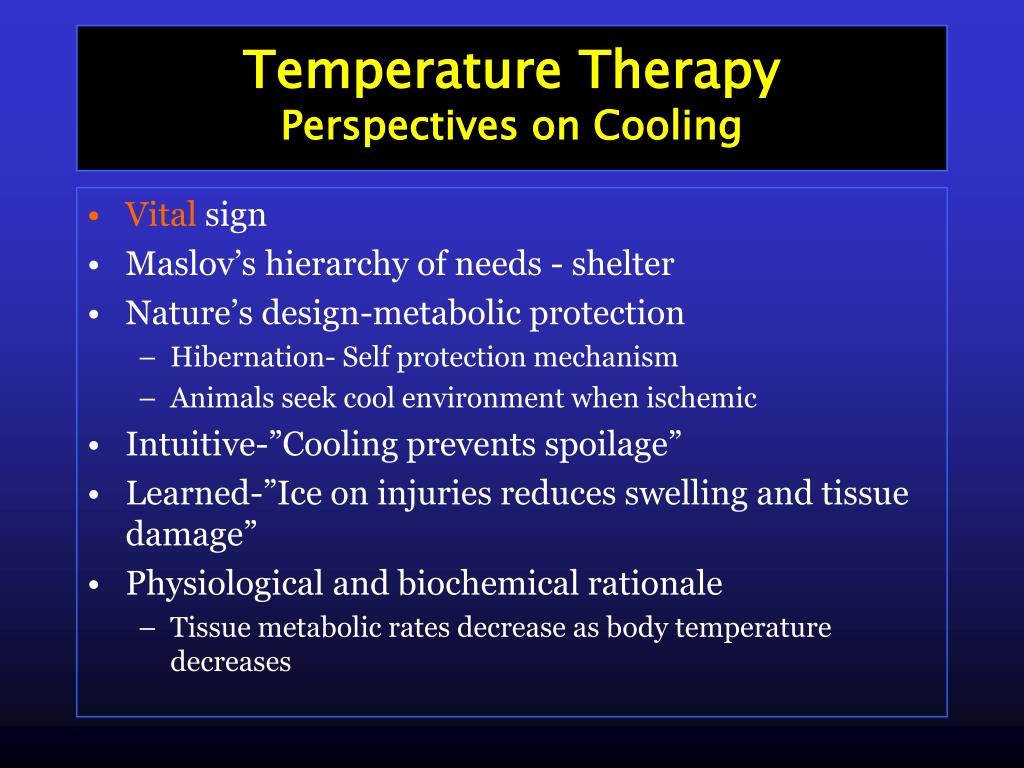 Temperature Therapy
Perspectives on Cooling

• Vital sign
• Maslov’s hierarchy of needs - shelter
• Nature’s design-metabolic protection
– Hibernation- Self protection mechanism
– Animals seek cool environment when ischemic
• Intuitive-”Cooling prevents spoilage”
• Learned-”Ice on injuries reduces swelling and tissue damage”
• Physiological and biochemical rationale
– Tissue metabolic rates decrease as body temperature decreases